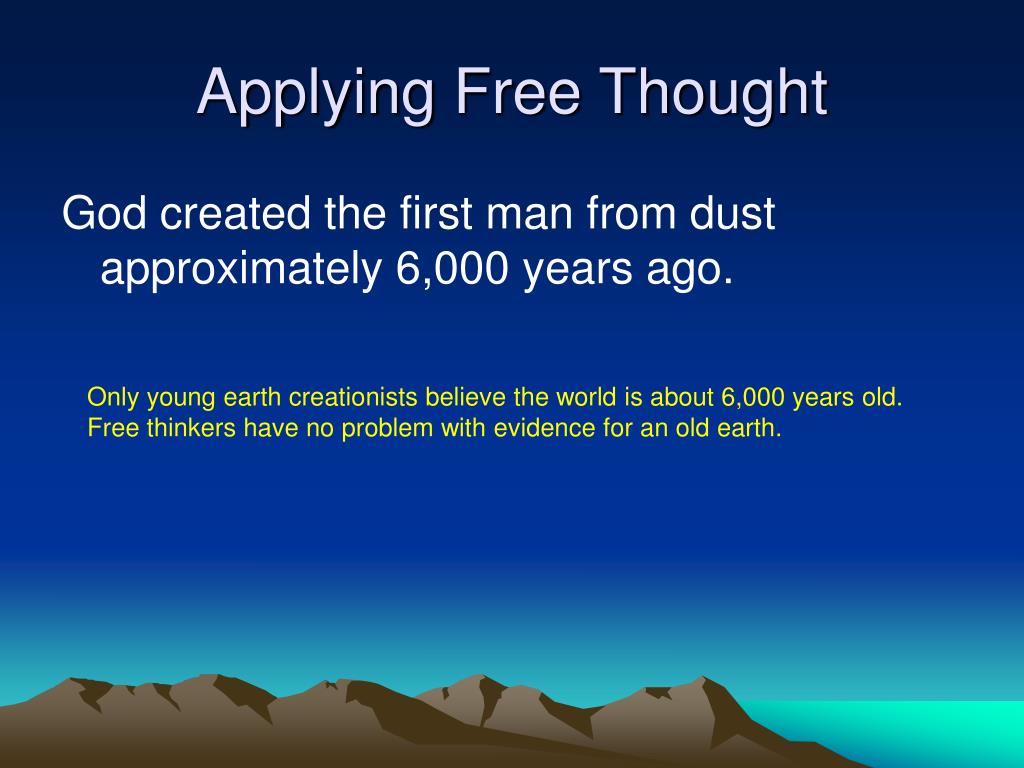 Applying Free Thought

God created the first man from dust approximately 6,000 years ago.

Only young earth creationists believe the world is about 6,000 years old. Free thinkers have no problem with evidence for an old earth.